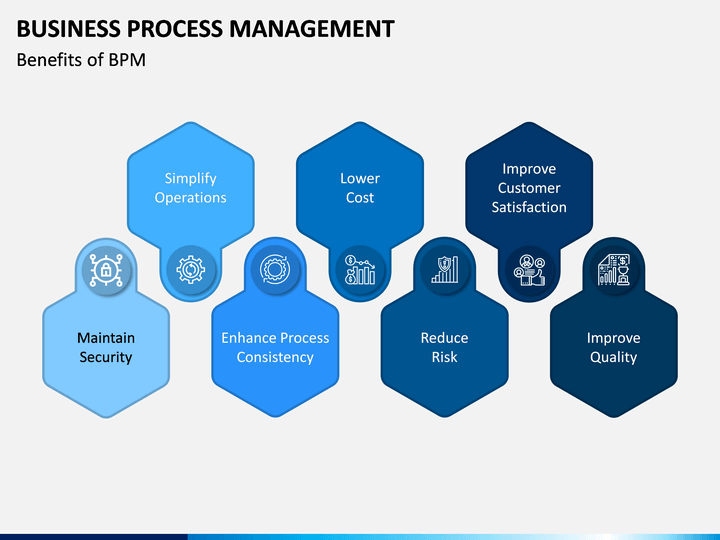 BUSINESS PROCESS MANAGEMENT

Benefits of BPM

Simplify Operations

Lower Cost

Improve Customer Satisfaction

Maintain Security

Enhance Process Consistency

Reduce Risk

Improve Quality